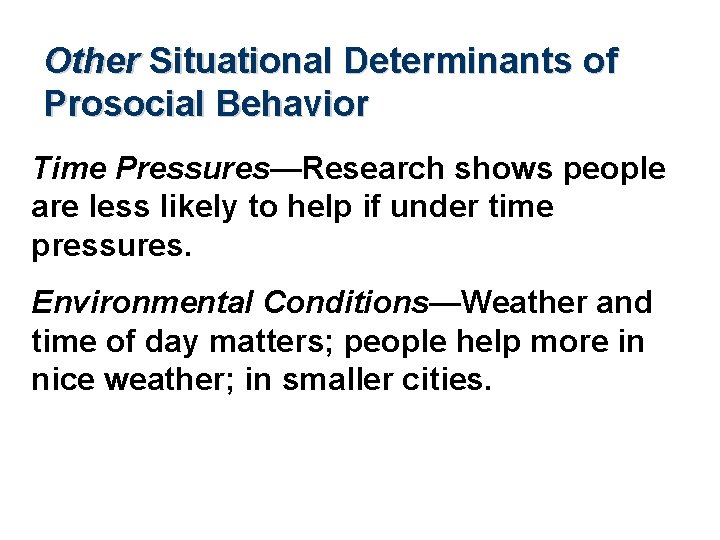 Other Situational Determinants of Prosocial Behavior

Time Pressures—Research shows people are less likely to help if under time pressures.

Environmental Conditions—Weather and time of day matters; people help more in nice weather; in smaller cities.